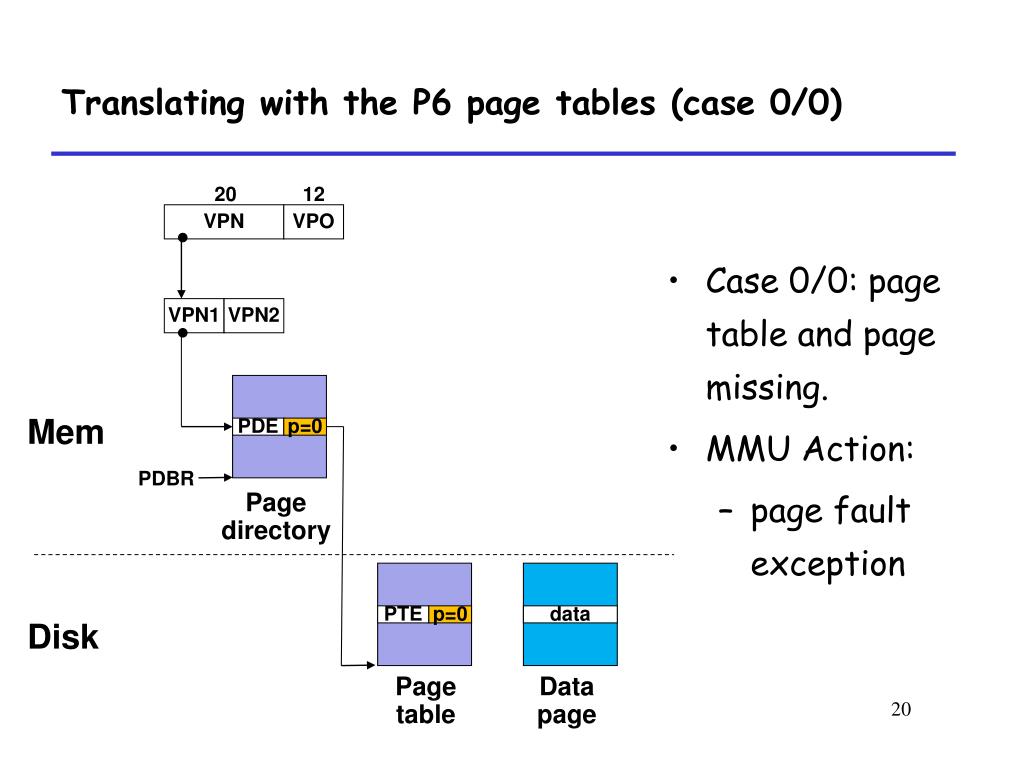 Translating with the P6 page tables (case 0/0)

20 12
VPN VPO

VPN1 VPN2

Mem

PDE p=0

PDBR

Page directory

Disk

PTE p=0

data

Page table

Data page

• Case 0/0: page table and page missing.
• MMU Action:
– page fault exception

20